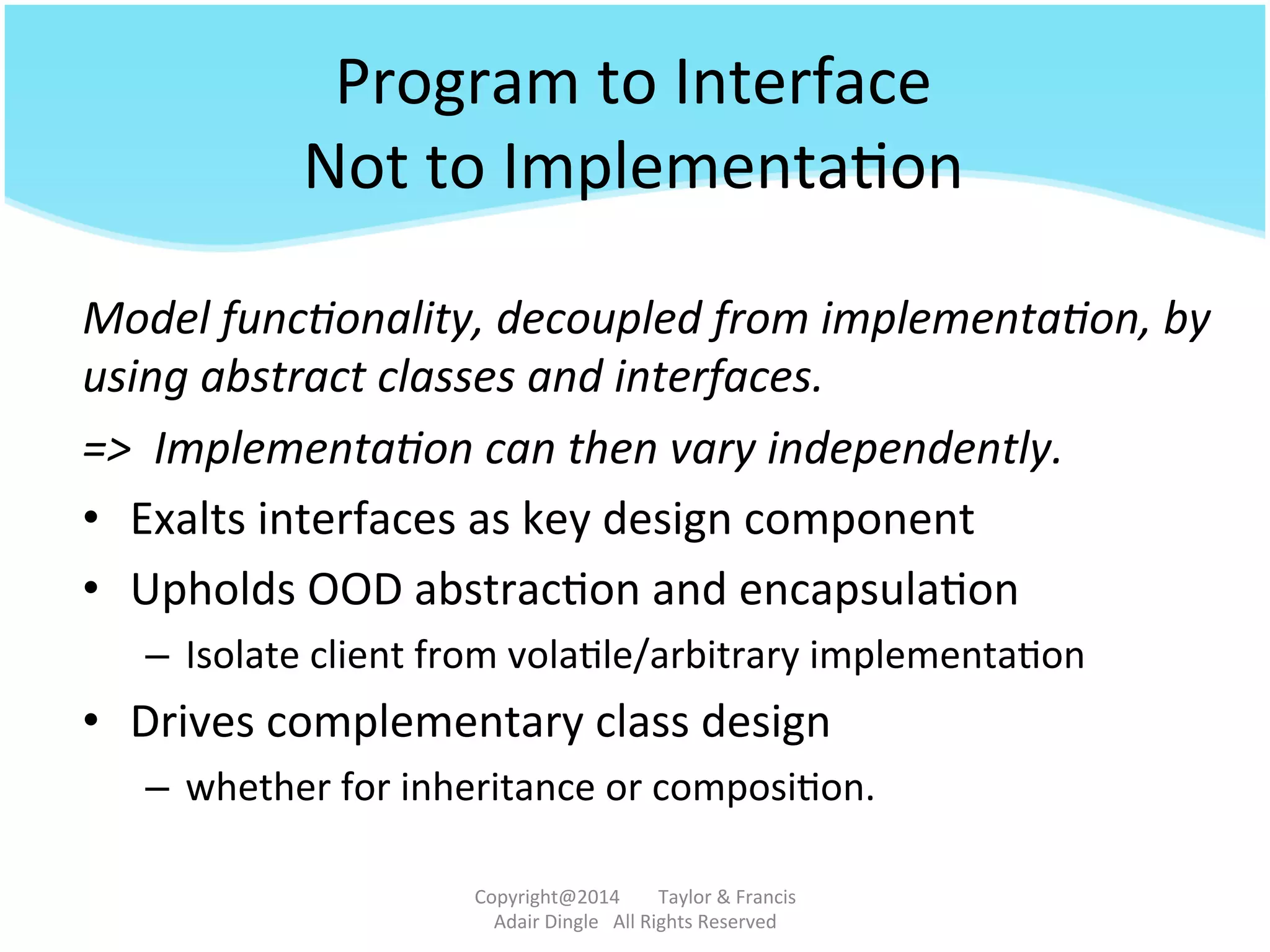 Program to Interface
Not to Implementation

Model functionality, decoupled from implementation, by using abstract classes and interfaces.

=> Implementation can then vary independently.

• Exalts interfaces as key design component
• Upholds OOD abstraction and encapsulation
– Isolate client from volatile/arbitrary implementation
• Drives complementary class design
– whether for inheritance or composition.

Copyright@2014 Taylor & Francis
Adair Dingle All Rights Reserved